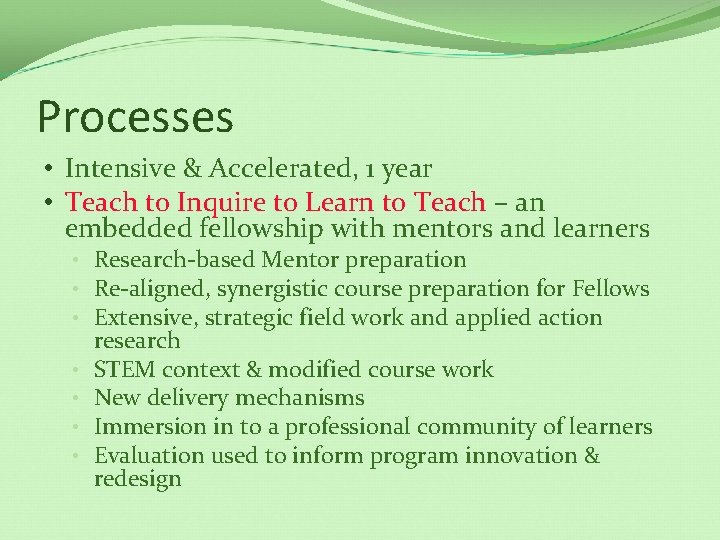 Processes

• Intensive & Accelerated, 1 year
• Teach to Inquire to Learn to Teach – an embedded fellowship with mentors and learners
  • Research-based Mentor preparation
  • Re-aligned, synergistic course preparation for Fellows
  • Extensive, strategic field work and applied action research
  • STEM context & modified course work
  • New delivery mechanisms
  • Immersion in to a professional community of learners
  • Evaluation used to inform program innovation & redesign